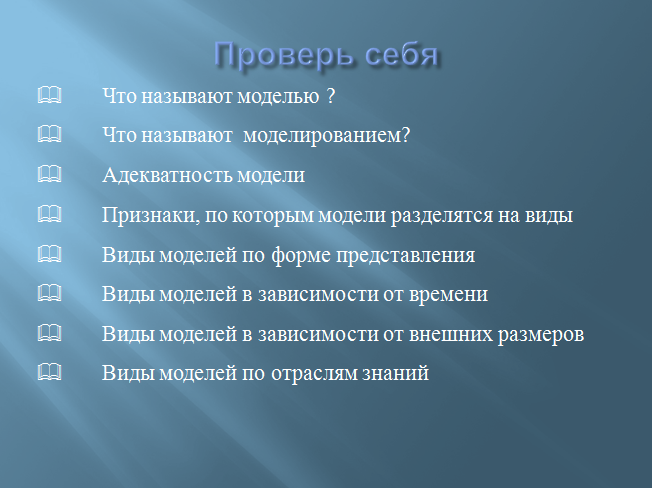 Проверь себя

Что называют моделью ?

Что называют моделированием?

Адекватность модели

Признаки, по которым модели разделятся на виды

Виды моделей по форме представления

Виды моделей в зависимости от времени

Виды моделей в зависимости от внешних размеров

Виды моделей по отраслям знаний